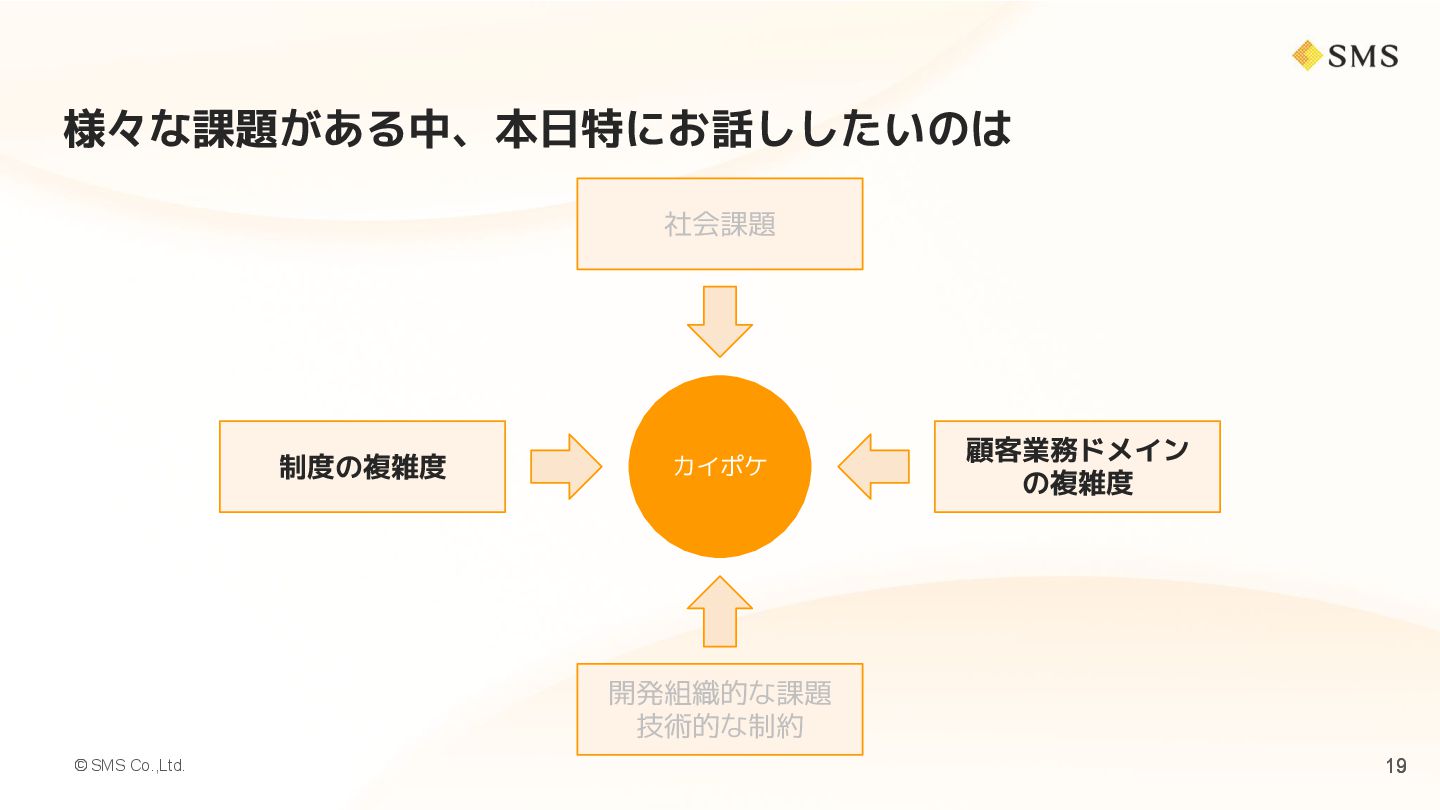 SMS

様々な課題がある中、本日特にお話ししたいのは

社会課題

制度の複雑度

カイポケ

顧客業務ドメインの複雑度

開発組織的な課題
技術的な制約

© SMS Co.,Ltd.

19